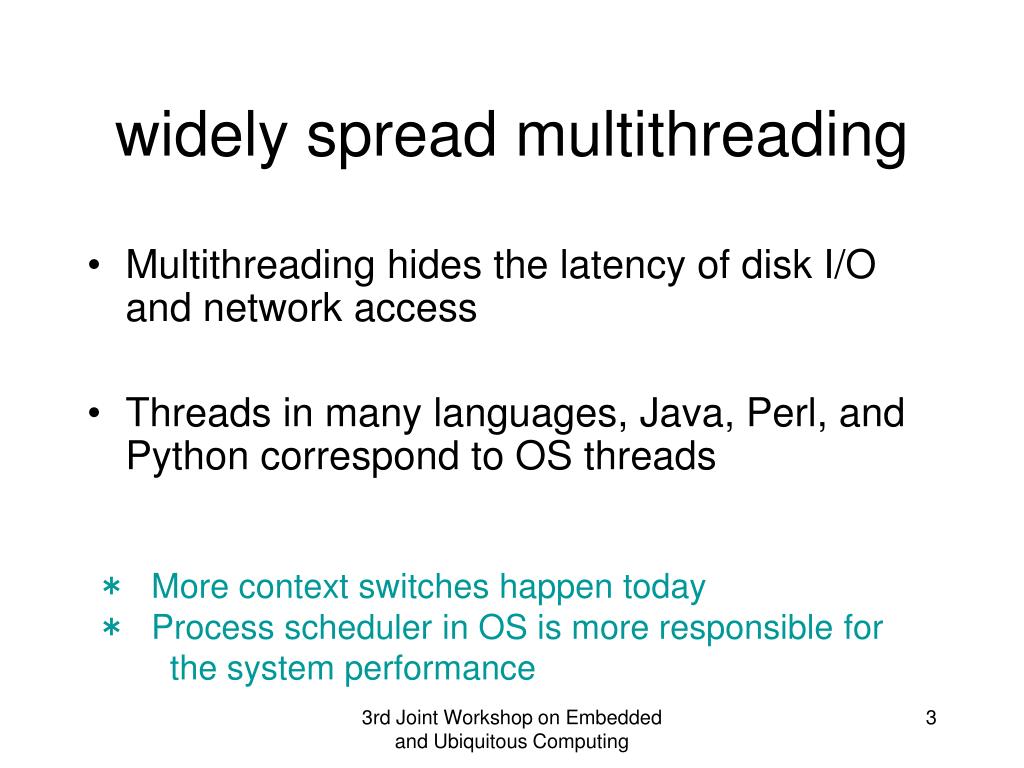 widely spread multithreading

• Multithreading hides the latency of disk I/O and network access

• Threads in many languages, Java, Perl, and Python correspond to OS threads

∗ More context switches happen today
∗ Process scheduler in OS is more responsible for the system performance

3rd Joint Workshop on Embedded and Ubiquitous Computing

3